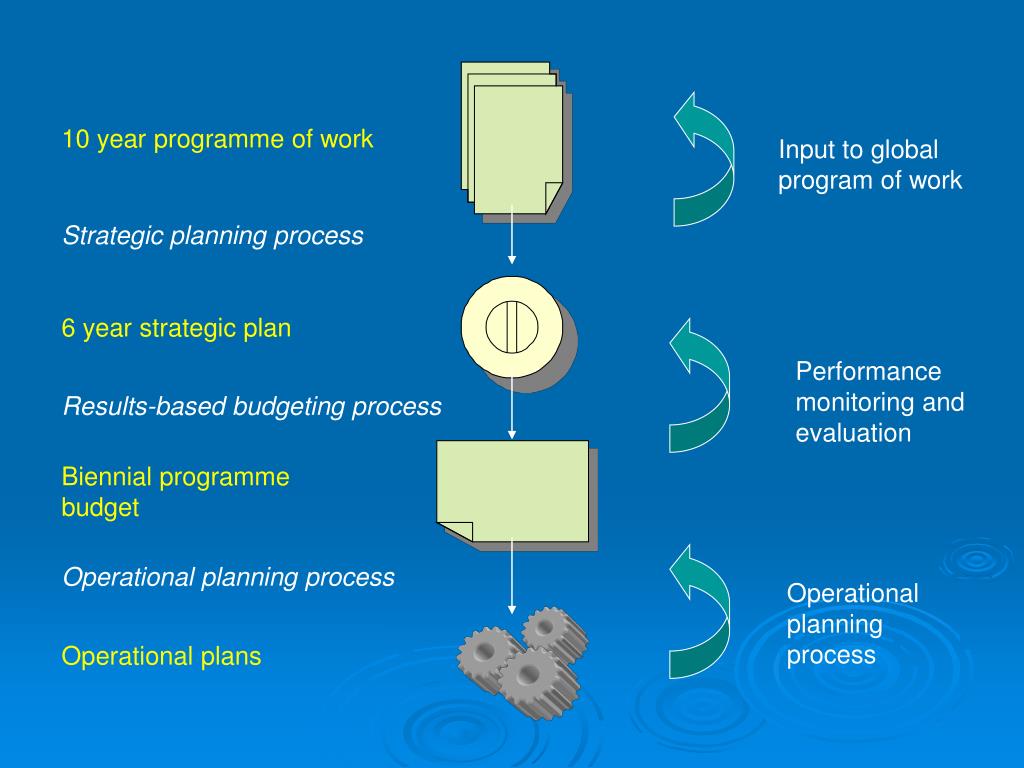 10 year programme of work

Strategic planning process

6 year strategic plan

Results-based budgeting process

Biennial programme budget

Operational planning process

Operational plans

Input to global program of work

Performance monitoring and evaluation

Operational planning process